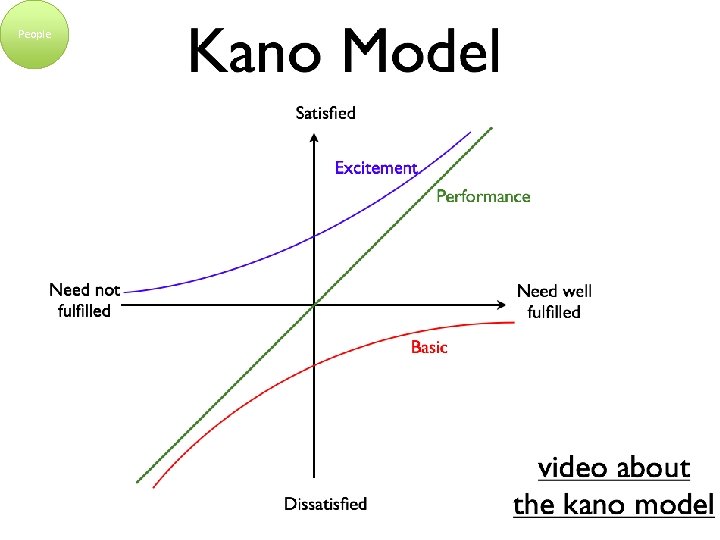 People

Kano Model

Satisfied

Excitement

Performance

Need not fulfilled

Need well fulfilled

Basic

Dissatisfied

video about the kano model